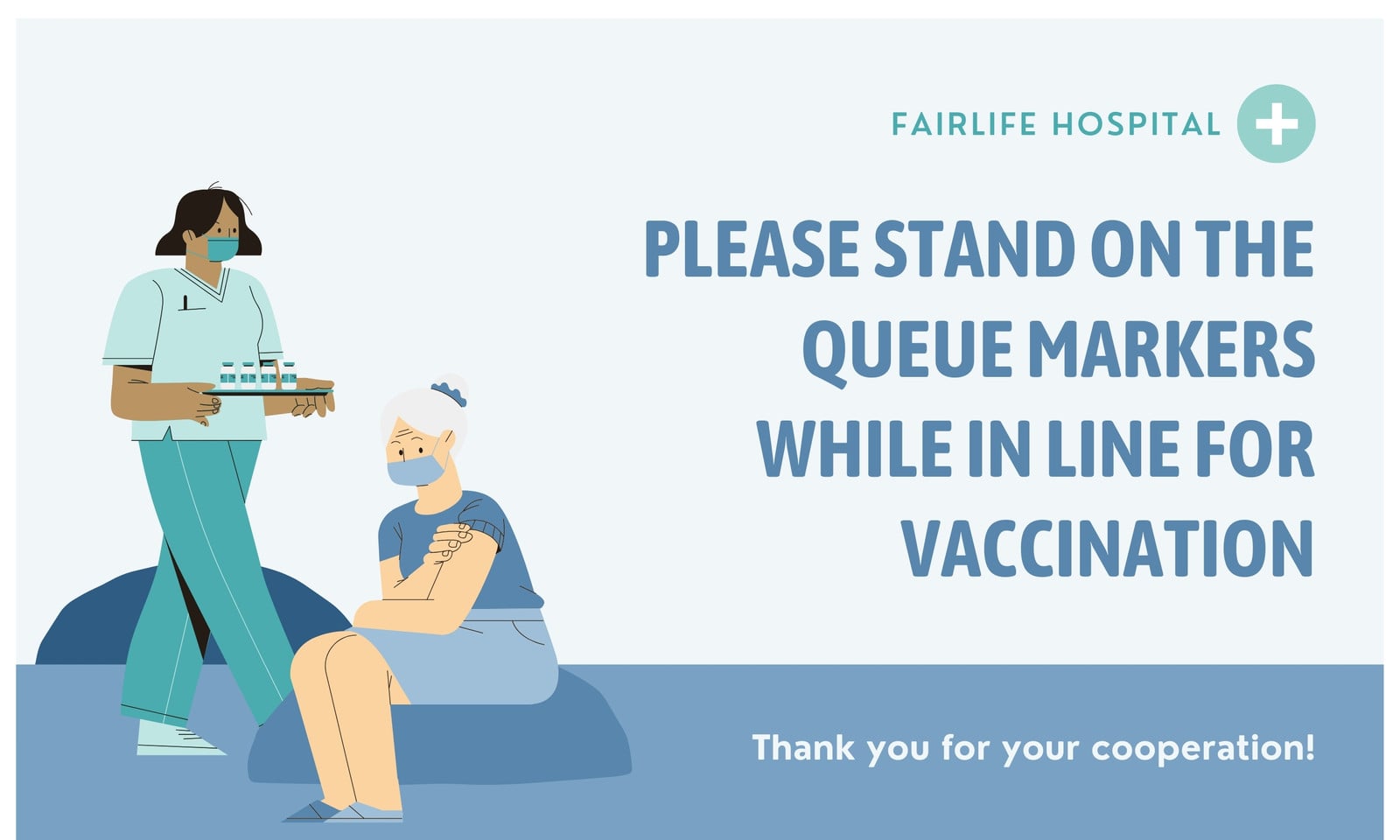 FAIRLIFE HOSPITAL

PLEASE STAND ON THE QUEUE MARKERS WHILE IN LINE FOR VACCINATION

Thank you for your cooperation!